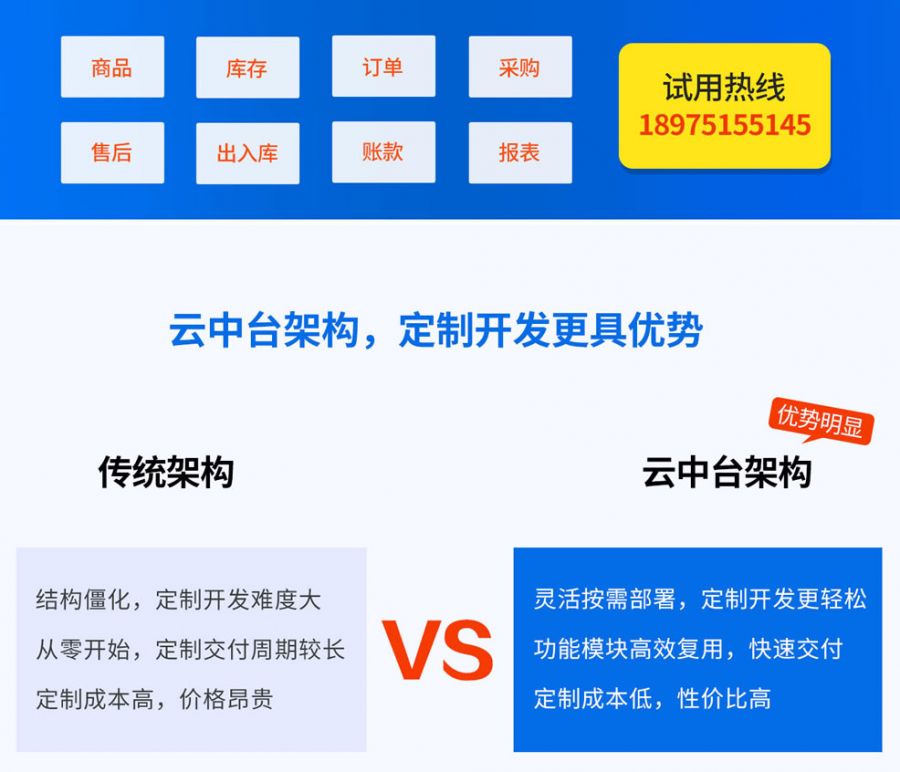 商品
库存
订单
采购
售后
出入库
账款
报表

试用热线
18975155145

云中台架构，定制开发更具优势

传统架构

结构僵化，定制开发难度大
从零开始，定制交付周期较长
定制成本高，价格昂贵

VS

优势明显
云中台架构

灵活按需部署，定制开发更轻松
功能模块高效复用，快速交付
定制成本低，性价比高